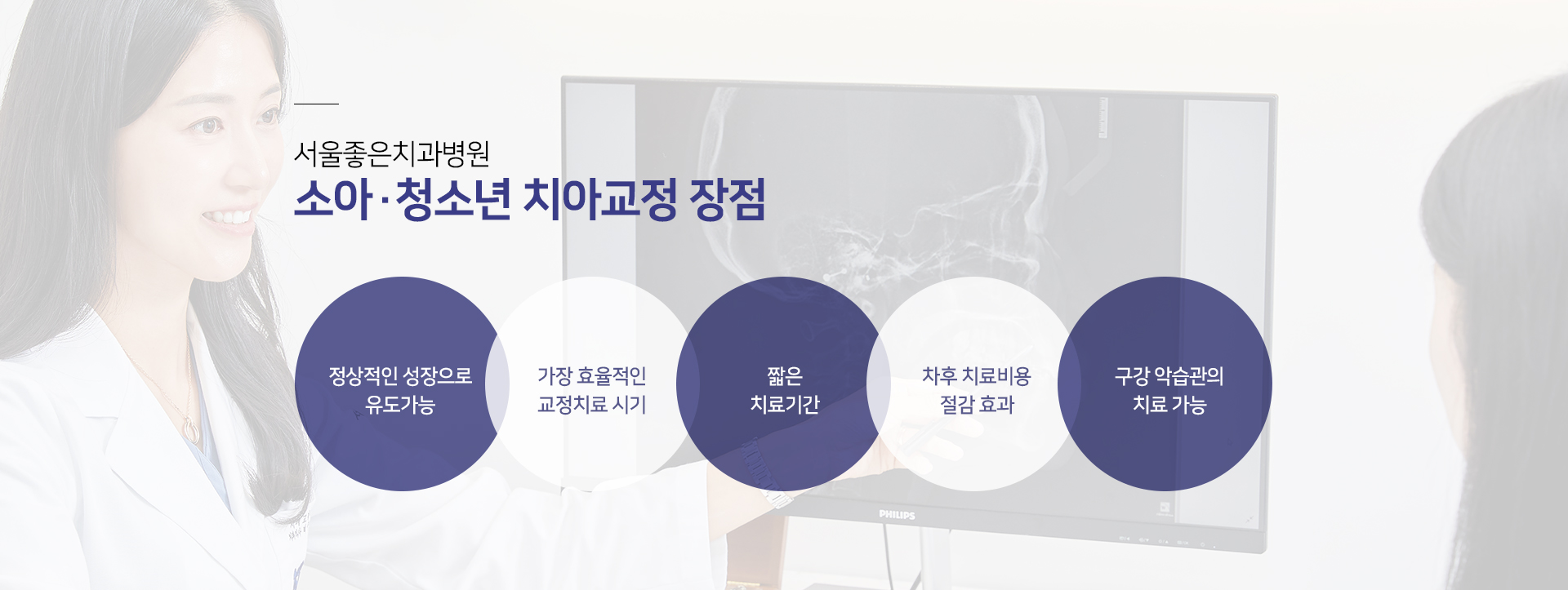 서울좋은치과병원
소아·청소년 치아교정 장점

정상적인 성장으로 유도가능

가장 효율적인 교정치료 시기

짧은 치료기간

차후 치료비용 절감 효과

구강 악습관의 치료 가능

PHILIPS